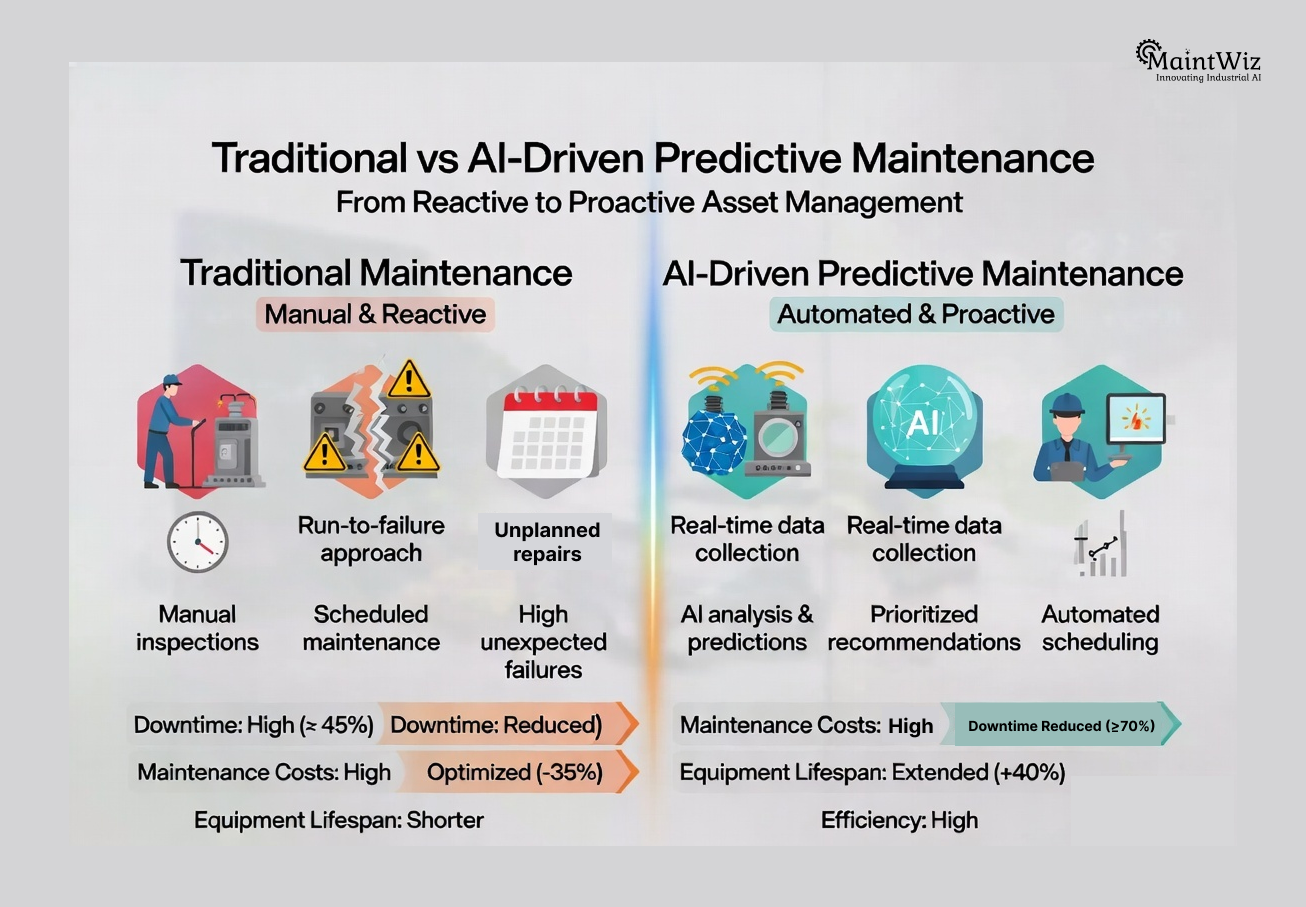 MaintWiz
Innovating Industrial AI

Traditional vs AI-Driven Predictive Maintenance
From Reactive to Proactive Asset Management

Traditional Maintenance
Manual & Reactive

Run-to-failure approach

Unplanned repairs

Manual inspections

Scheduled maintenance

High unexpected failures

Downtime: High (≥ 45%) Downtime: Reduced)

Maintenance Costs: High Optimized (-35%)

Equipment Lifespan: Shorter

AI-Driven Predictive Maintenance
Automated & Proactive

AI

Real-time data collection

Real-time data collection

AI analysis & predictions

Prioritized recommendations

Automated scheduling

Maintenance Costs: High Downtime Reduced (≥70%)

Equipment Lifespan: Extended (+40%)

Efficiency: High